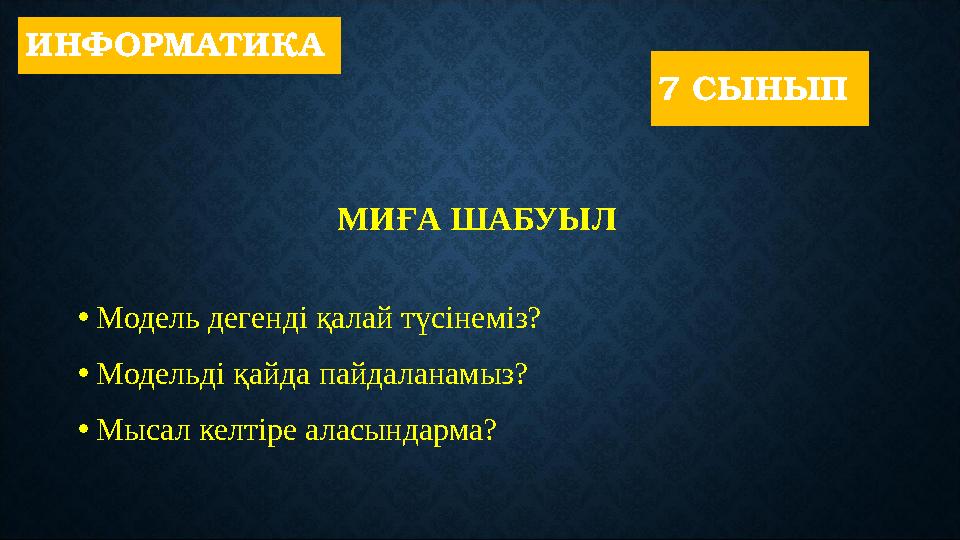 ИНФОРМАТИКА

7 СЫНЫП

МИҒА ШАБУЫЛ

• Модель дегенді қалай түсінеміз?

• Модельді қайда пайдаланамыз?

• Мысал келтіре аласындарма?